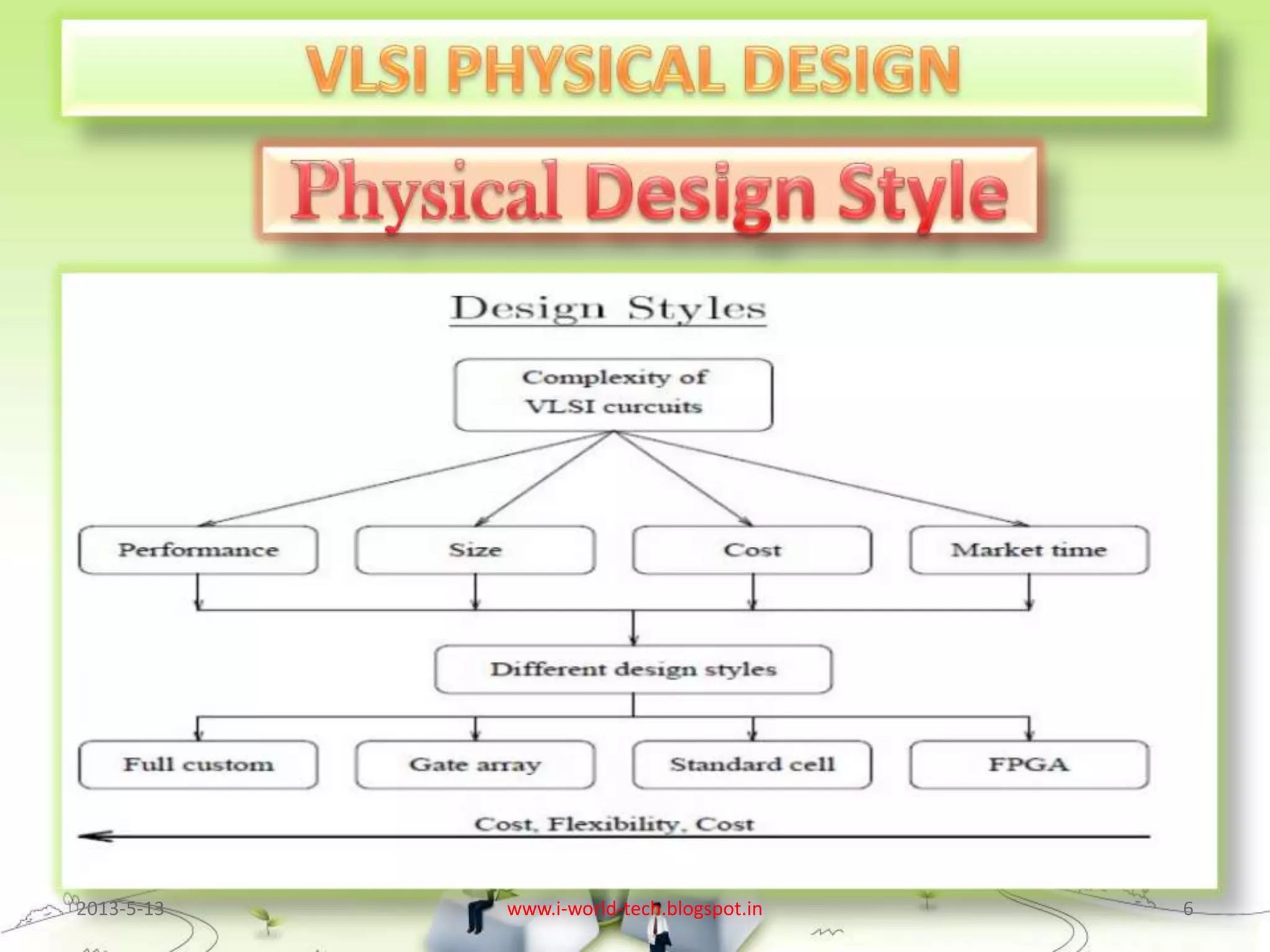 VLSI PHYSICAL DESIGN

Physical Design Style

Design Styles

Complexity of VLSI curcuits

Performance

Size

Cost

Market time

Different design styles

Full custom

Gate array

Standard cell

FPGA

Cost, Flexibility, Cost

2013-5-13

www.i-world-tech.blogspot.in

6